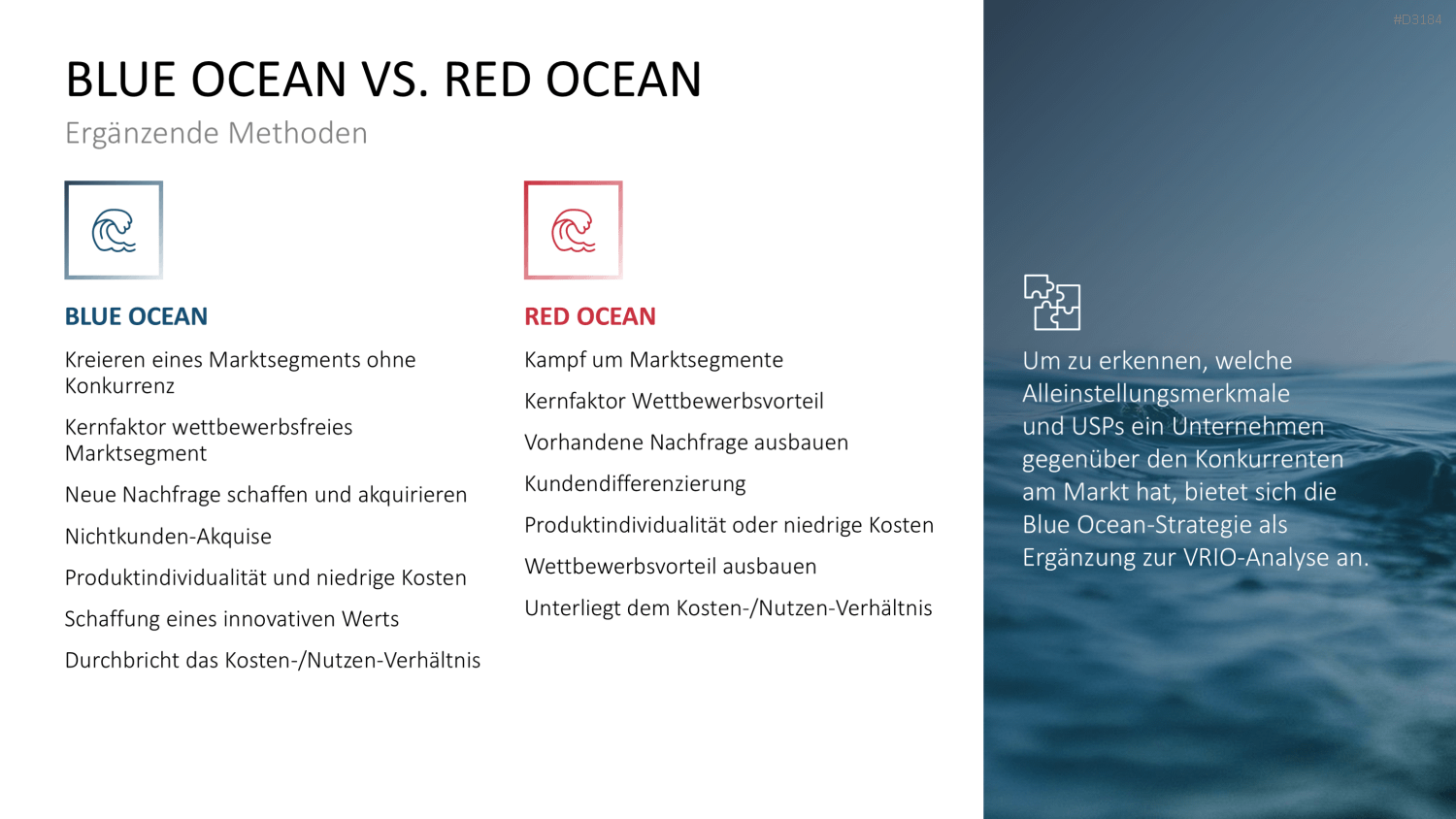 #D3184

BLUE OCEAN VS. RED OCEAN

Ergänzende Methoden

BLUE OCEAN

Kreieren eines Marktsegments ohne Konkurrenz

Kernfaktor wettbewerbsfreies Marktsegment

Neue Nachfrage schaffen und akquirieren

Nichtkunden-Akquise

Produktindividualität und niedrige Kosten

Schaffung eines innovativen Werts

Durchbricht das Kosten-/Nutzen-Verhältnis

RED OCEAN

Kampf um Marktsegmente

Kernfaktor Wettbewerbsvorteil

Vorhandene Nachfrage ausbauen

Kundendifferenzierung

Produktindividualität oder niedrige Kosten

Wettbewerbsvorteil ausbauen

Unterliegt dem Kosten-/Nutzen-Verhältnis

Um zu erkennen, welche Alleinstellungsmerkmale und USPs ein Unternehmen gegenüber den Konkurrenten am Markt hat, bietet sich die Blue Ocean-Strategie als Ergänzung zur VRIO-Analyse an.